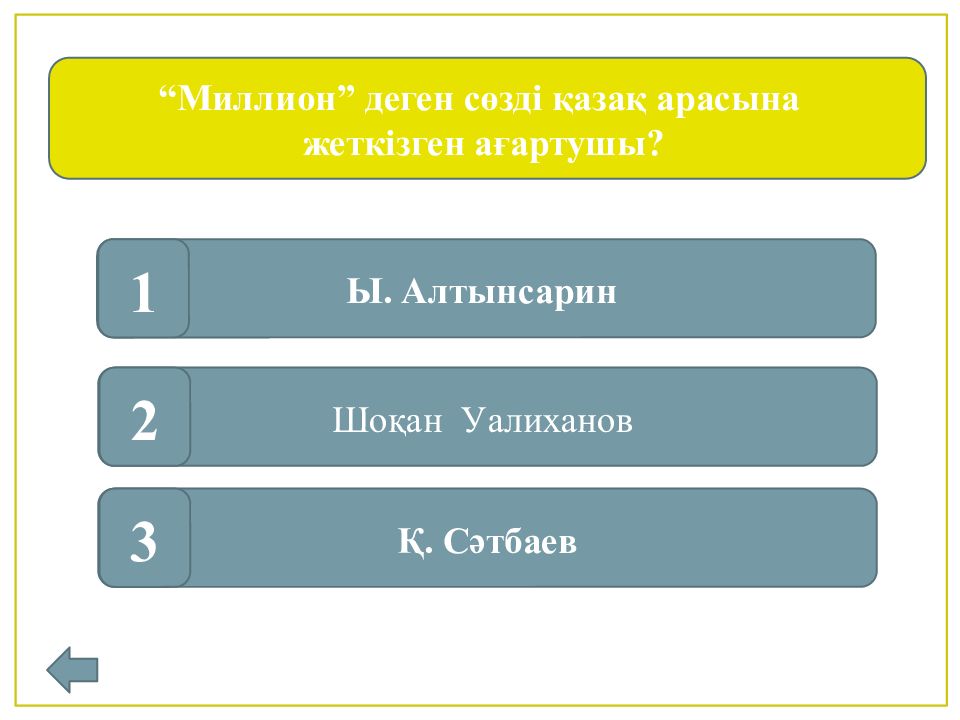 “Миллион” деген сөзді қазақ арасына жеткізген ағартушы?

1 Ы. Алтынсарин

2 Шоқан Уалиханов

3 Қ. Сәтбаев